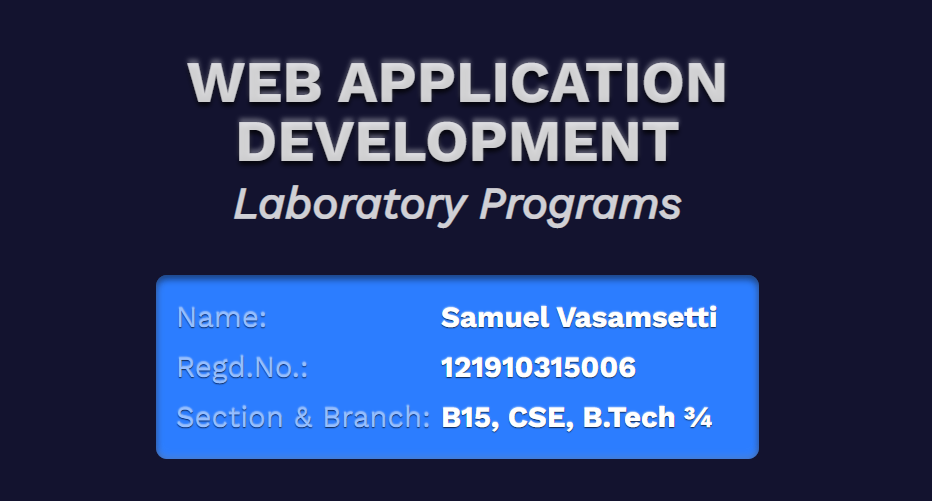 WEB APPLICATION DEVELOPMENT

Laboratory Programs

| Name: | Samuel Vasamsetti |
|---|---|
| Regd.No.: | 121910315006 |
| Section & Branch: | B15, CSE, B.Tech ¾ |